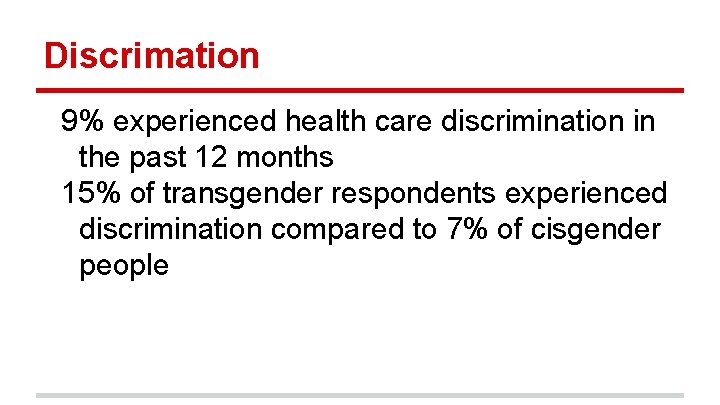 Discrimation

9% experienced health care discrimination in the past 12 months

15% of transgender respondents experienced discrimination compared to 7% of cisgender people